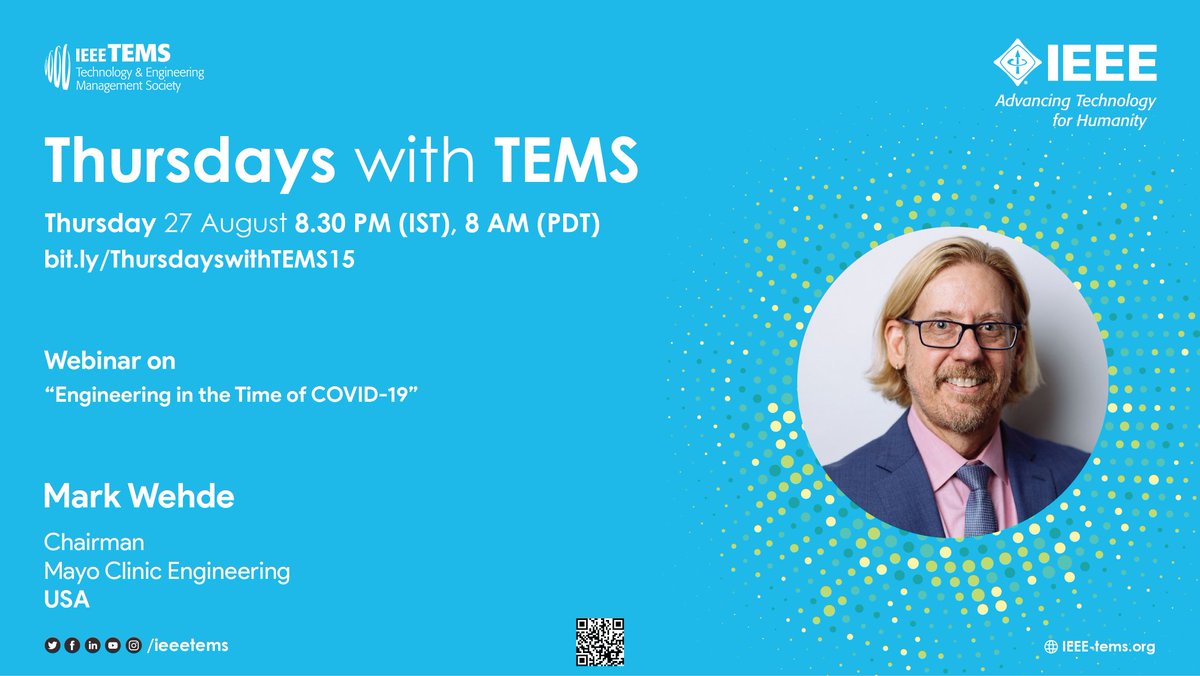 IEEE TEMS
Technology & Engineering Management Society

IEEE
Advancing Technology for Humanity

Thursdays with TEMS

Thursday 27 August 8.30 PM (IST), 8 AM (PDT)
bit.ly/ThursdayswithTEMS15

Webinar on
"Engineering in the Time of COVID-19"

Mark Wehde

Chairman
Mayo Clinic Engineering
USA

/ieeetems

IEEE-tems.org